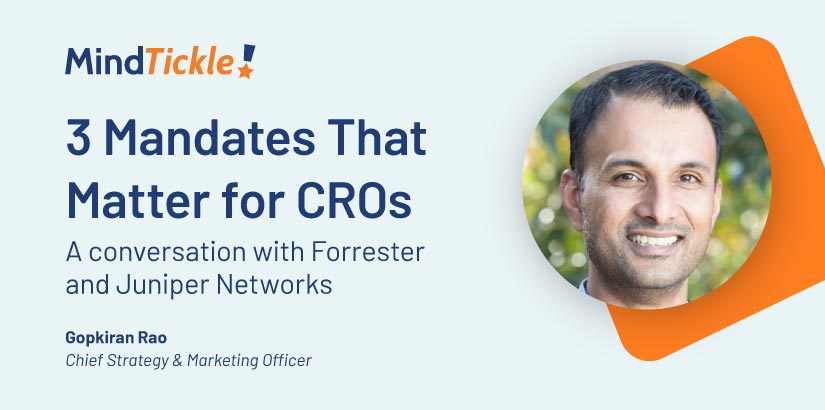 MindTickle!

3 Mandates That Matter for CROs

A conversation with Forrester and Juniper Networks

Gopkiran Rao
Chief Strategy & Marketing Officer